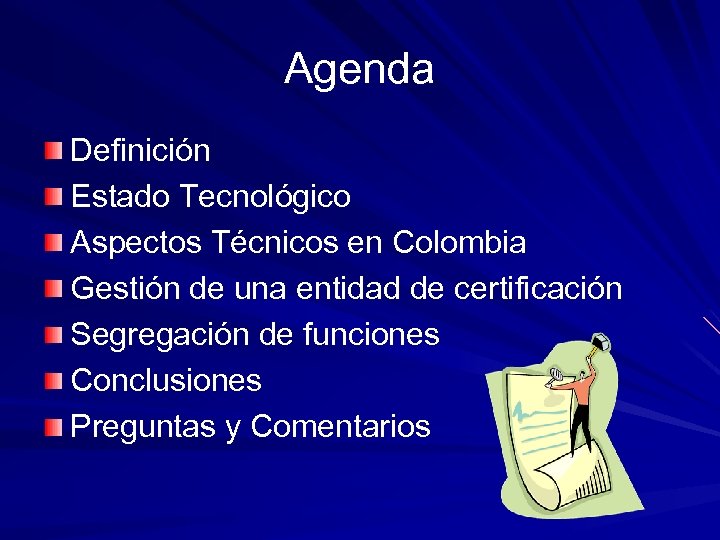 Agenda

Definición
Estado Tecnológico
Aspectos Técnicos en Colombia
Gestión de una entidad de certificación
Segregación de funciones
Conclusiones
Preguntas y Comentarios